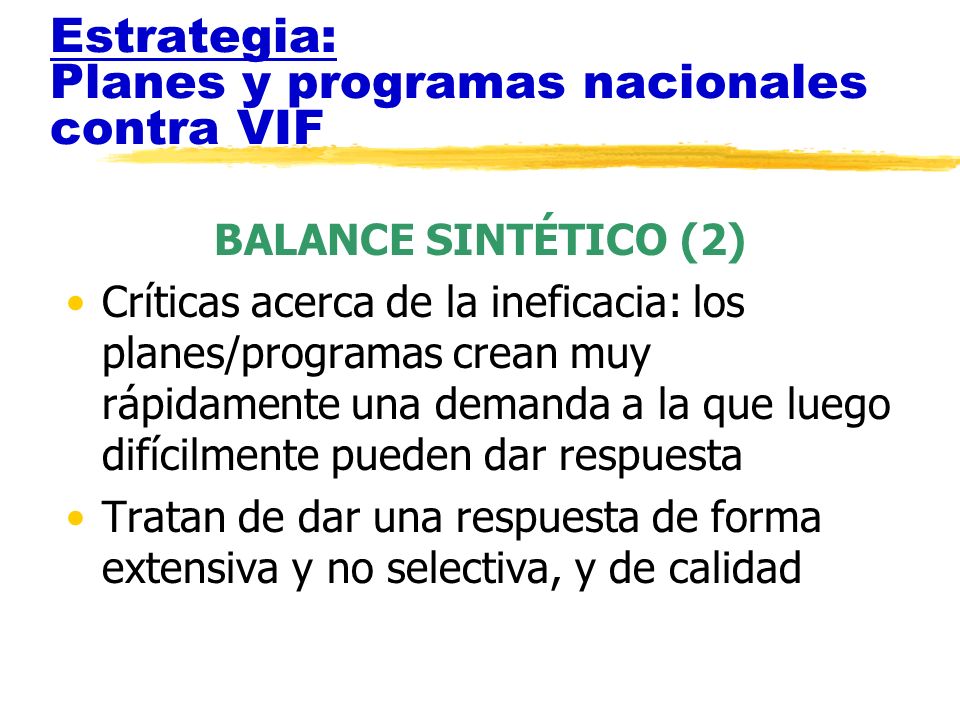 Estrategia:
Planes y programas nacionales contra VIF

BALANCE SINTÉTICO (2)

• Críticas acerca de la ineficacia: los planes/programas crean muy rápidamente una demanda a la que luego difícilmente pueden dar respuesta
• Tratan de dar una respuesta de forma extensiva y no selectiva, y de calidad